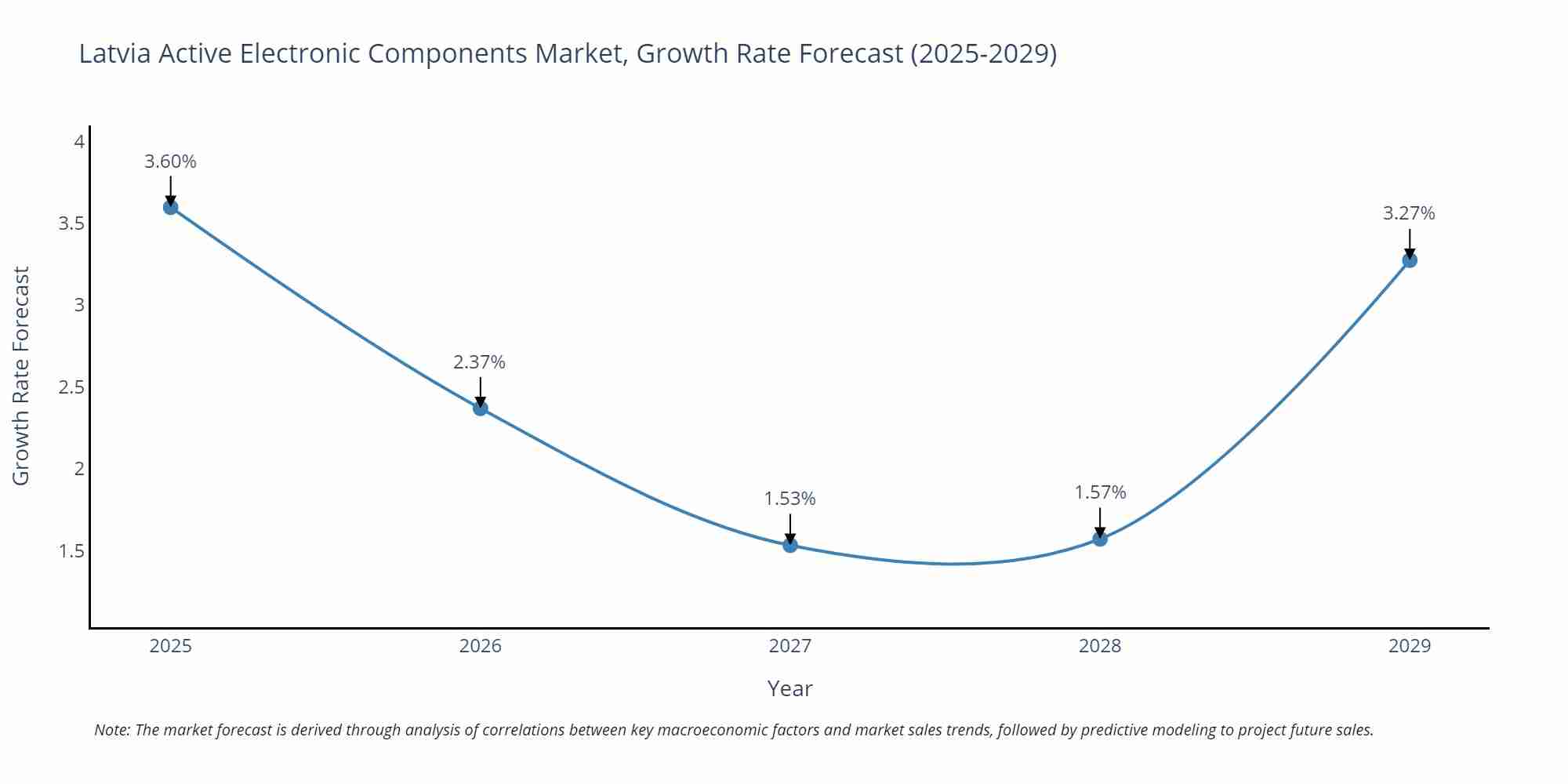 Latvia Active Electronic Components Market, Growth Rate Forecast (2025-2029)

Growth Rate Forecast

4
3.5
3
2.5
2
1.5

3.60%
2.37%
1.53%
1.57%
3.27%

2025
2026
2027
2028
2029

Year

Note: The market forecast is derived through analysis of correlations between key macroeconomic factors and market sales trends, followed by predictive modeling to project future sales.